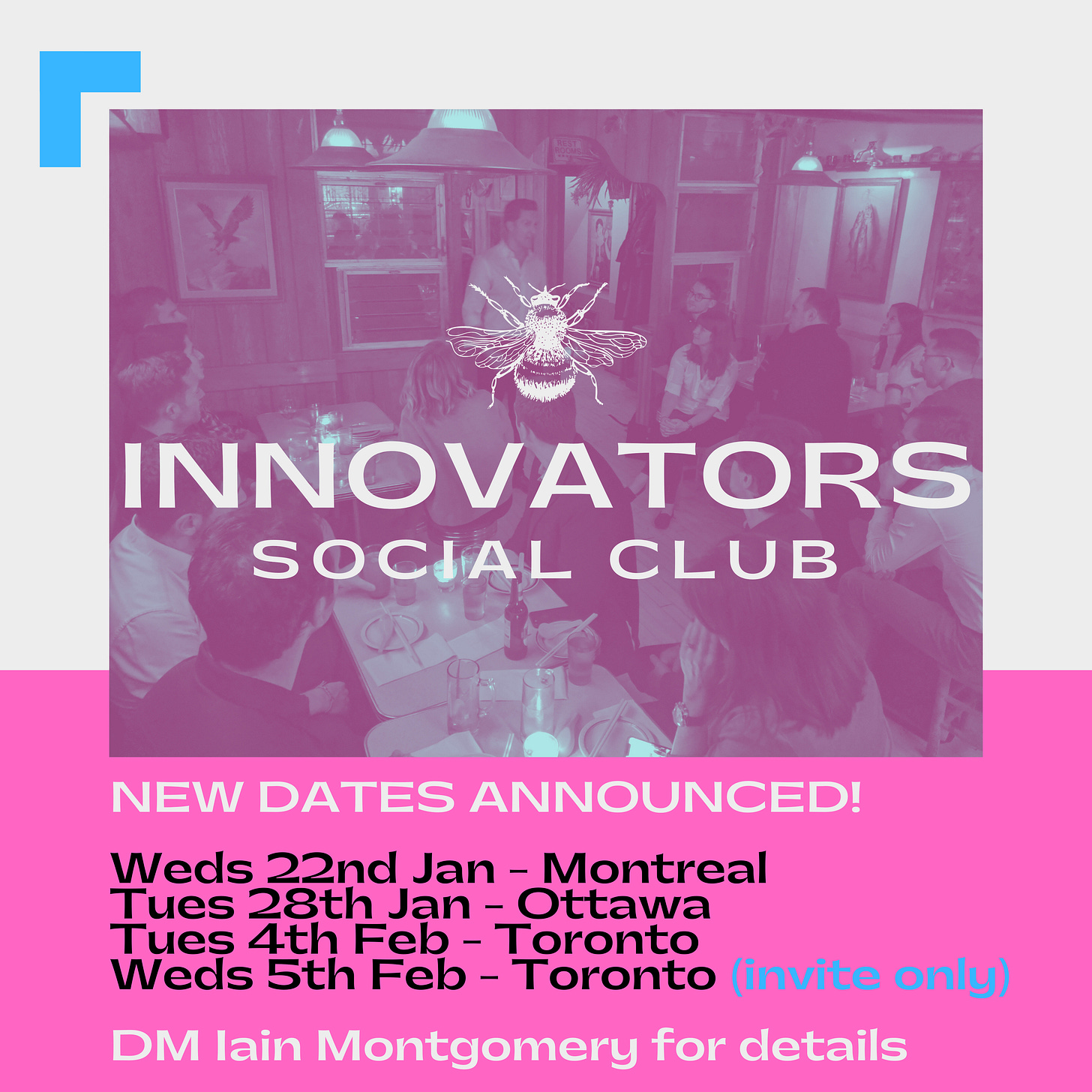 INNOVATORS
SOCIAL CLUB

NEW DATES ANNOUNCED!

Weds 22nd Jan - Montreal
Tues 28th Jan - Ottawa
Tues 4th Feb - Toronto
Weds 5th Feb - Toronto (invite only)

DM Iain Montgomery for details